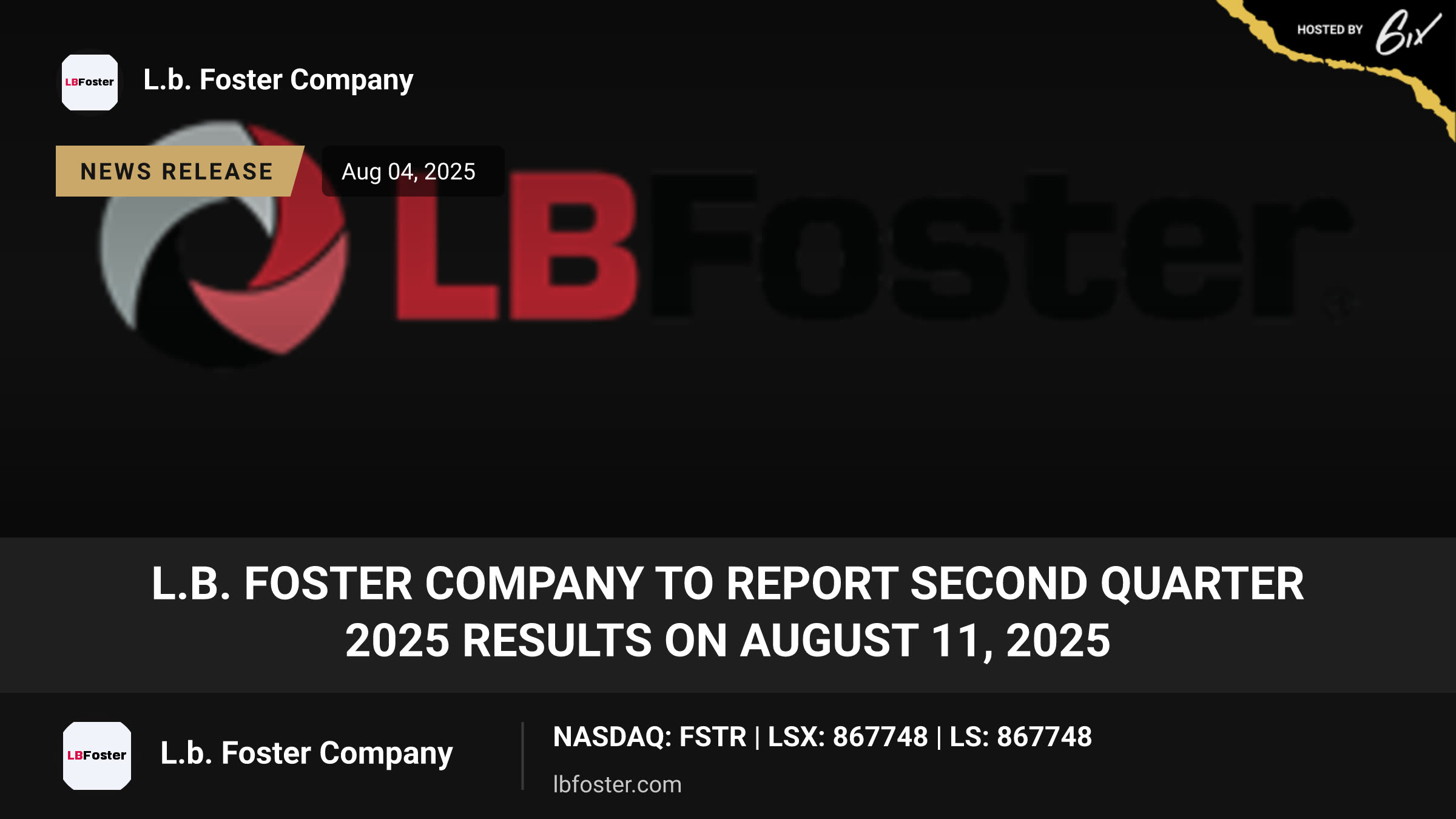 HOSTED BY 6ix

LBFoster

L.b. Foster Company

NEWS RELEASE

Aug 04, 2025

LBFoster

L.B. FOSTER COMPANY TO REPORT SECOND QUARTER 2025 RESULTS ON AUGUST 11, 2025

LBFoster

L.b. Foster Company

NASDAQ: FSTR | LSX: 867748 | LS: 867748

lbfoster.com